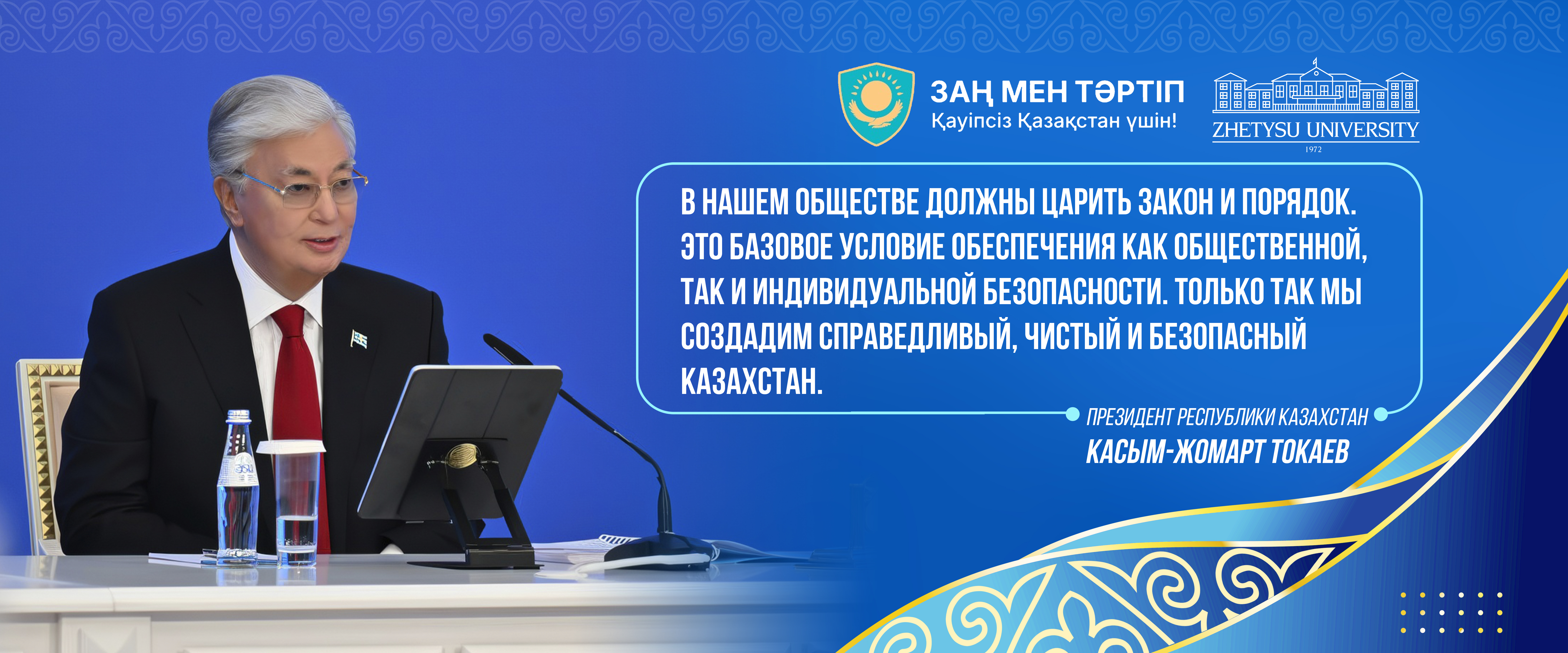 ЗАҢ МЕН ТӘРТІП
Қауіпсіз Қазақстан үшін!

ZHETYSU UNIVERSITY
1972

В НАШЕМ ОБЩЕСТВЕ ДОЛЖНЫ ЦАРИТЬ ЗАКОН И ПОРЯДОК. ЭТО БАЗОВОЕ УСЛОВИЕ ОБЕСПЕЧЕНИЯ КАК ОБЩЕСТВЕННОЙ, ТАК И ИНДИВИДУАЛЬНОЙ БЕЗОПАСНОСТИ. ТОЛЬКО ТАК МЫ СОЗДАДИМ СПРАВЕДЛИВЫЙ, ЧИСТЫЙ И БЕЗОПАСНЫЙ КАЗАХСТАН.

ПРЕЗИДЕНТ РЕСПУБЛИКИ КАЗАХСТАН
КАСЫМ-ЖОМАРТ ТОКАЕВ